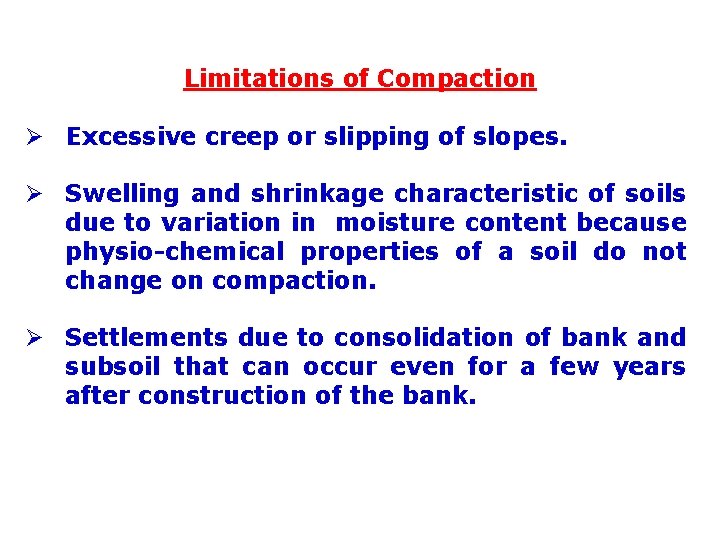 Limitations of Compaction

➢ Excessive creep or slipping of slopes.

➢ Swelling and shrinkage characteristic of soils due to variation in moisture content because physio-chemical properties of a soil do not change on compaction.

➢ Settlements due to consolidation of bank and subsoil that can occur even for a few years after construction of the bank.